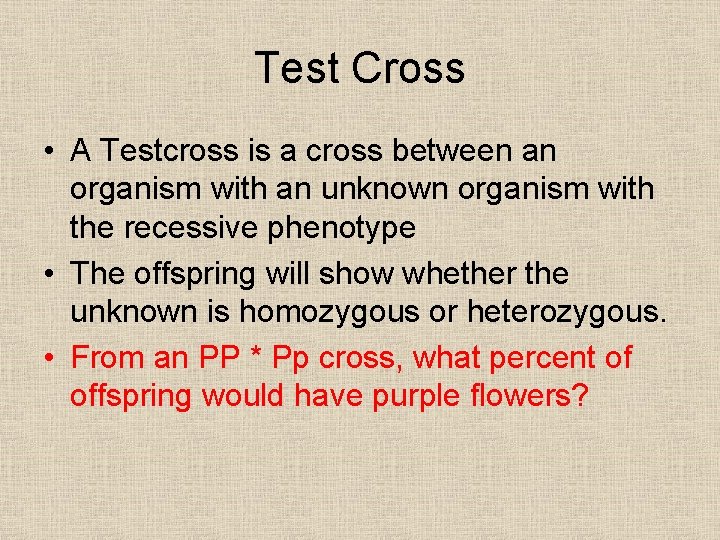 Test Cross

• A Testcross is a cross between an organism with an unknown organism with the recessive phenotype
• The offspring will show whether the unknown is homozygous or heterozygous.
• From an PP * Pp cross, what percent of offspring would have purple flowers?